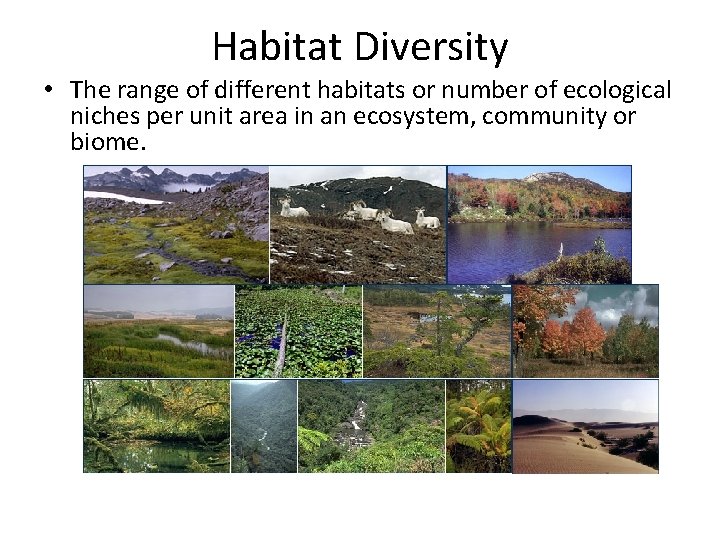 Habitat Diversity

• The range of different habitats or number of ecological niches per unit area in an ecosystem, community or biome.